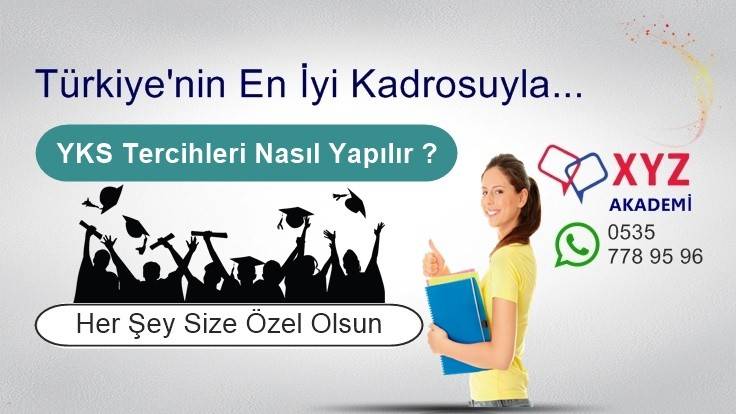 Türkiye'nin En İyi Kadrosuyla...

YKS Tercihleri Nasıl Yapılır ?

Her Şey Size Özel Olsun

XYZ
AKADEMİ

0535
778 95 96